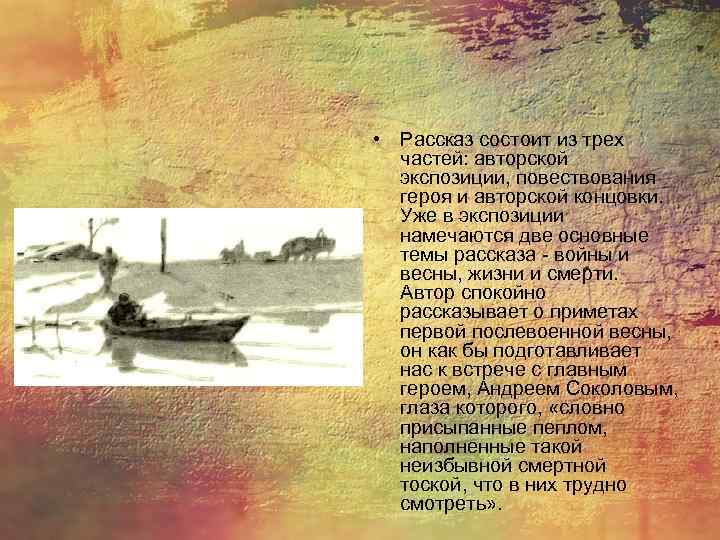 • Рассказ состоит из трех частей: авторской экспозиции, повествования героя и авторской концовки. Уже в экспозиции намечаются две основные темы рассказа - войны и весны, жизни и смерти. Автор спокойно рассказывает о приметах первой послевоенной весны, он как бы подготавливает нас к встрече с главным героем, Андреем Соколовым, глаза которого, «словно присыпанные пеплом, наполненные такой неизбывной смертной тоской, что в них трудно смотреть».